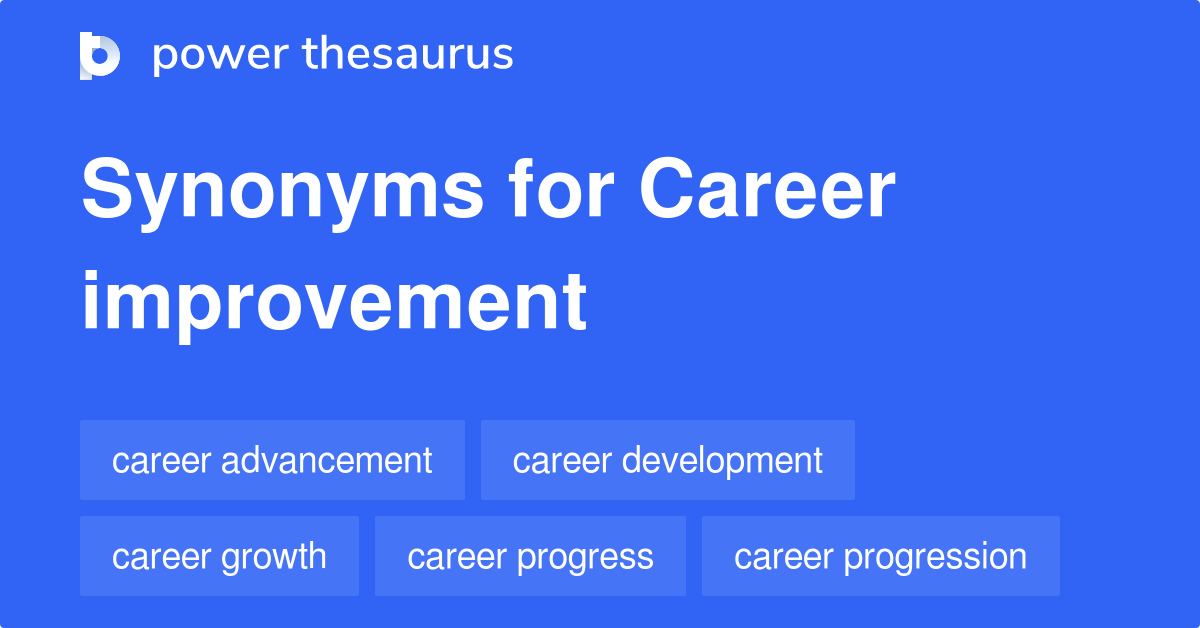 power thesaurus

Synonyms for Career improvement

career advancement
career development
career growth
career progress
career progression